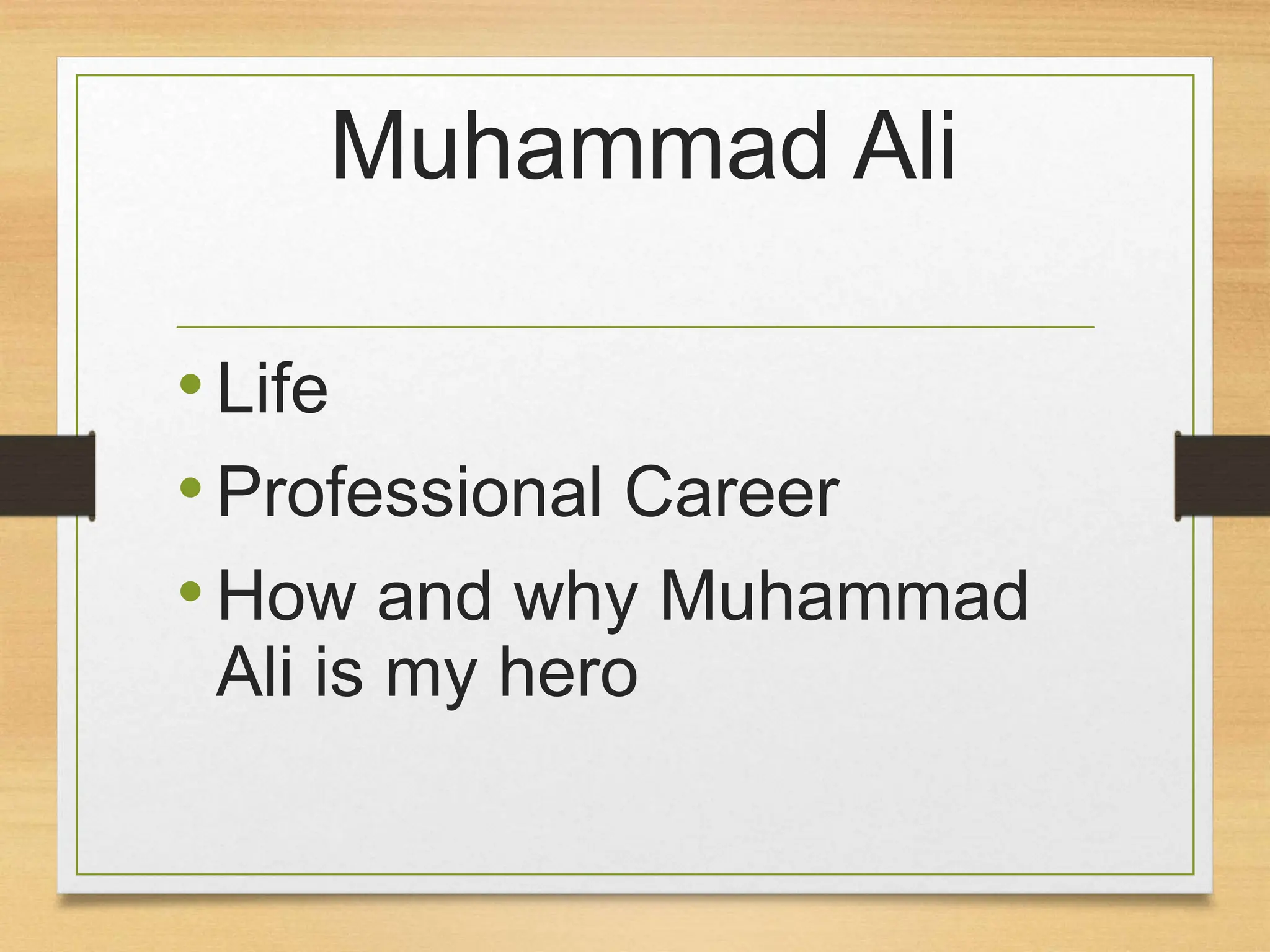 Muhammad Ali

• Life
• Professional Career
• How and why Muhammad Ali is my hero